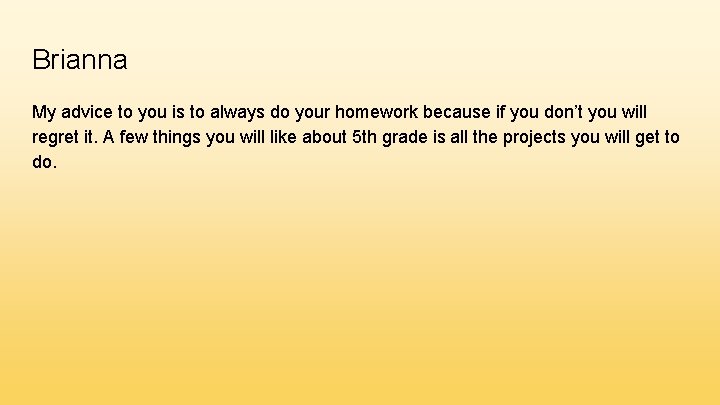 Brianna

My advice to you is to always do your homework because if you don't you will regret it. A few things you will like about 5th grade is all the projects you will get to do.